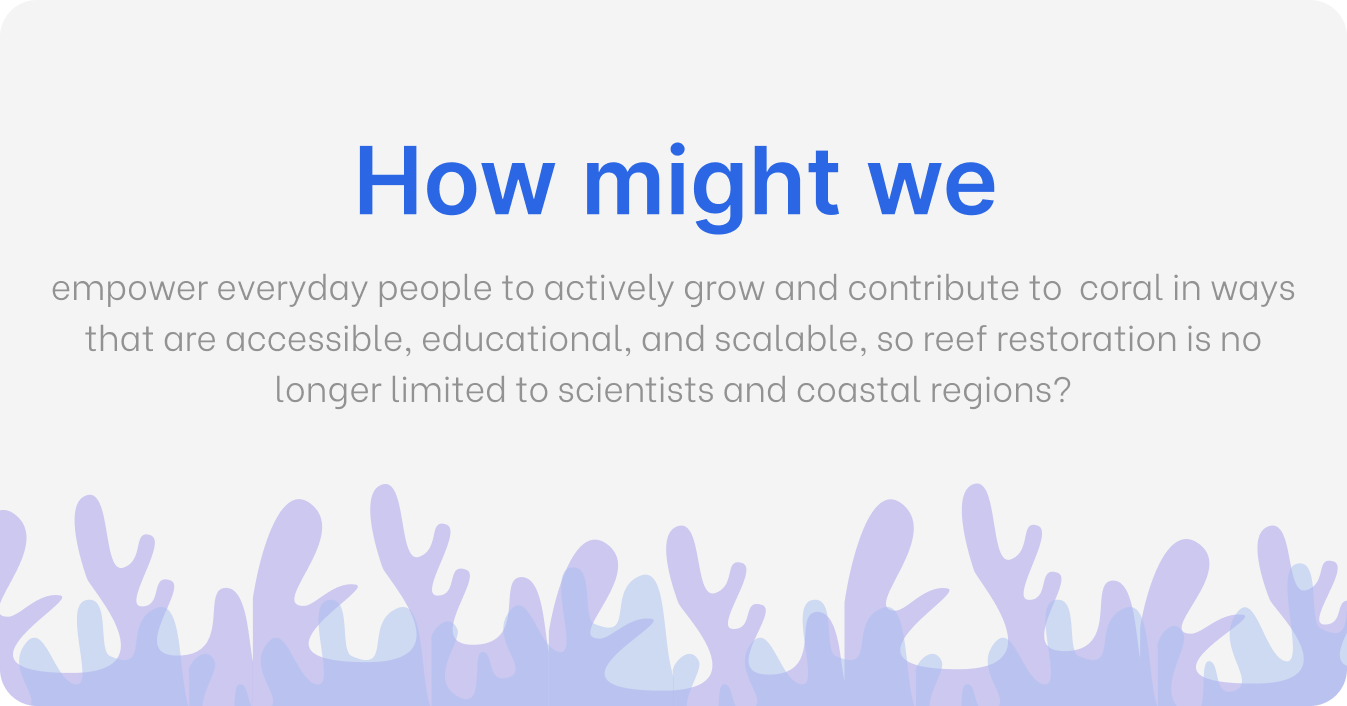 How might we

empower everyday people to actively grow and contribute to  coral in ways that are accessible, educational, and scalable, so reef restoration is no longer limited to scientists and coastal regions?